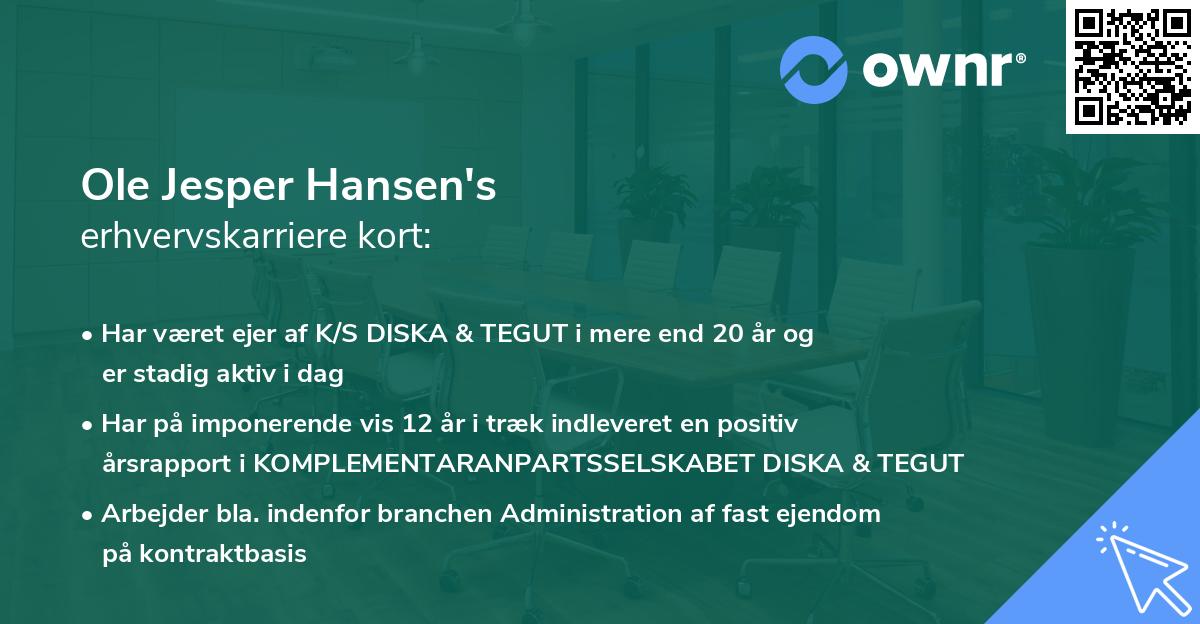 ownr®

Ole Jesper Hansen's
erhvervskarriere kort:

• Har været ejer af K/S DISKA & TEGUT i mere end 20 år og er stadig aktiv i dag

• Har på imponerende vis 12 år i træk indleveret en positiv årsrapport i KOMPLEMENTARANPARTSSELSKABET DISKA & TEGUT

• Arbejder bla. indenfor branchen Administration af fast ejendom på kontraktbasis